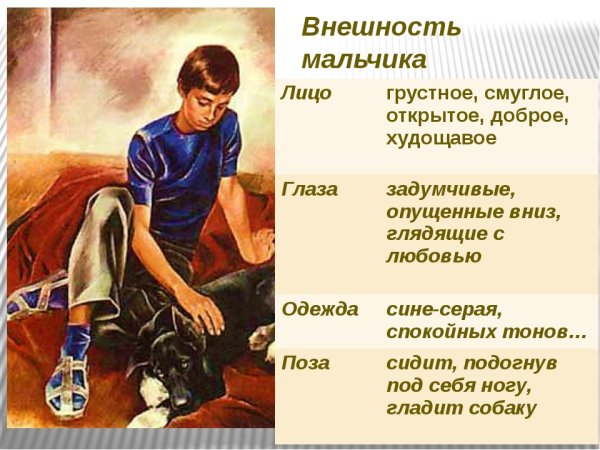 Внешность мальчика

| Лицо | грустное, смуглое, открытое, доброе, худощавое |
|---|---|
| Глаза | задумчивые, опущенные вниз, глядящие с любовью |
| Одежда | сине-серая, спокойных тонов… |
| Поза | сидит, подогнув под себя ногу, гладит собаку |